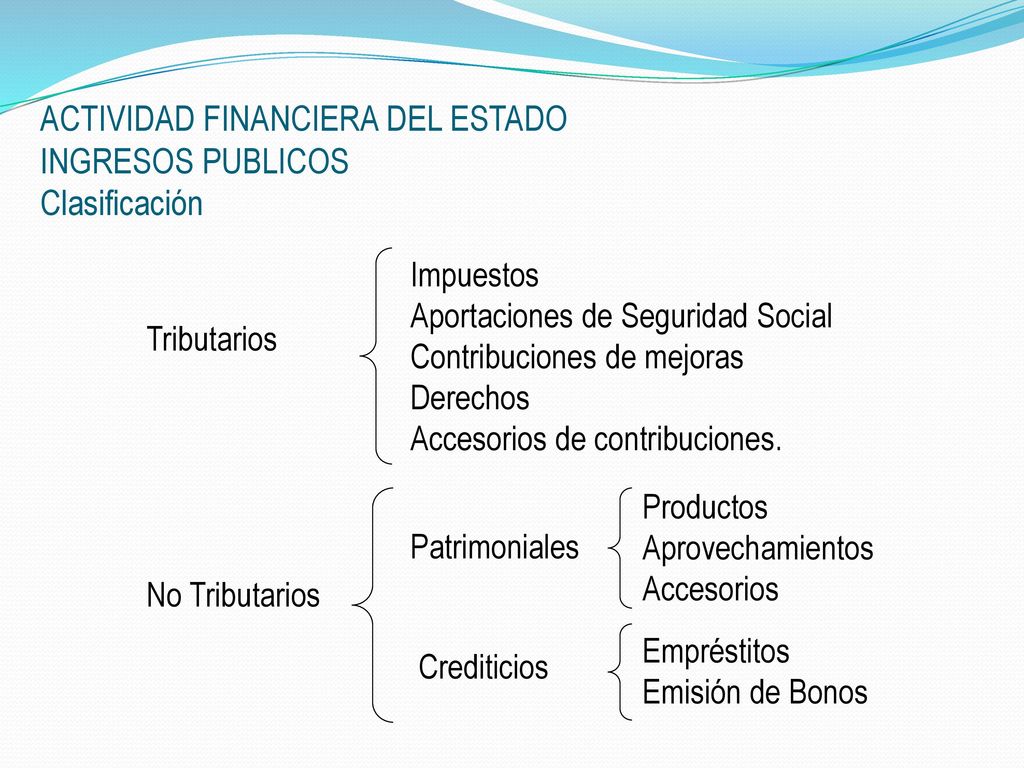 ACTIVIDAD FINANCIERA DEL ESTADO
INGRESOS PUBLICOS
Clasificación

Tributarios

Impuestos
Aportaciones de Seguridad Social
Contribuciones de mejoras
Derechos
Accesorios de contribuciones.

No Tributarios

Patrimoniales

Productos
Aprovechamientos
Accesorios

Crediticios

Empréstitos
Emisión de Bonos